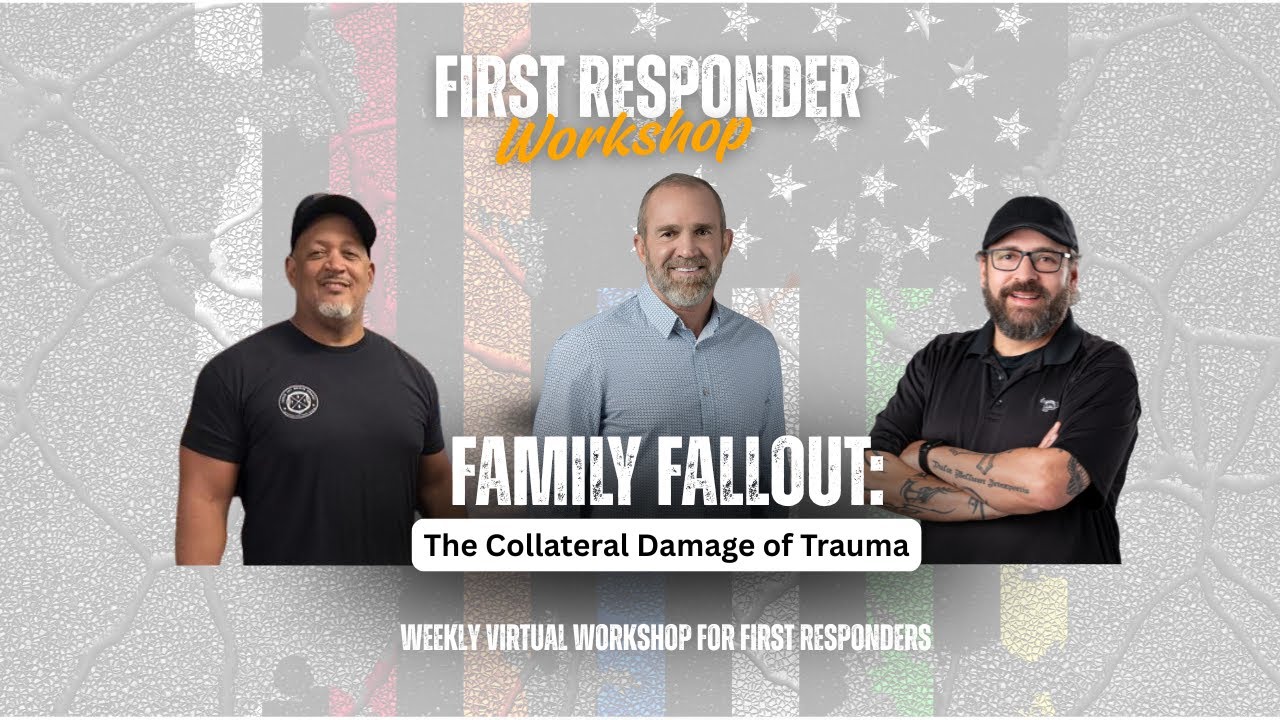 FIRST RESPONDER
Workshop

FAMILY FALLOUT:
The Collateral Damage of Trauma

WEEKLY VIRTUAL WORKSHOP FOR FIRST RESPONDERS